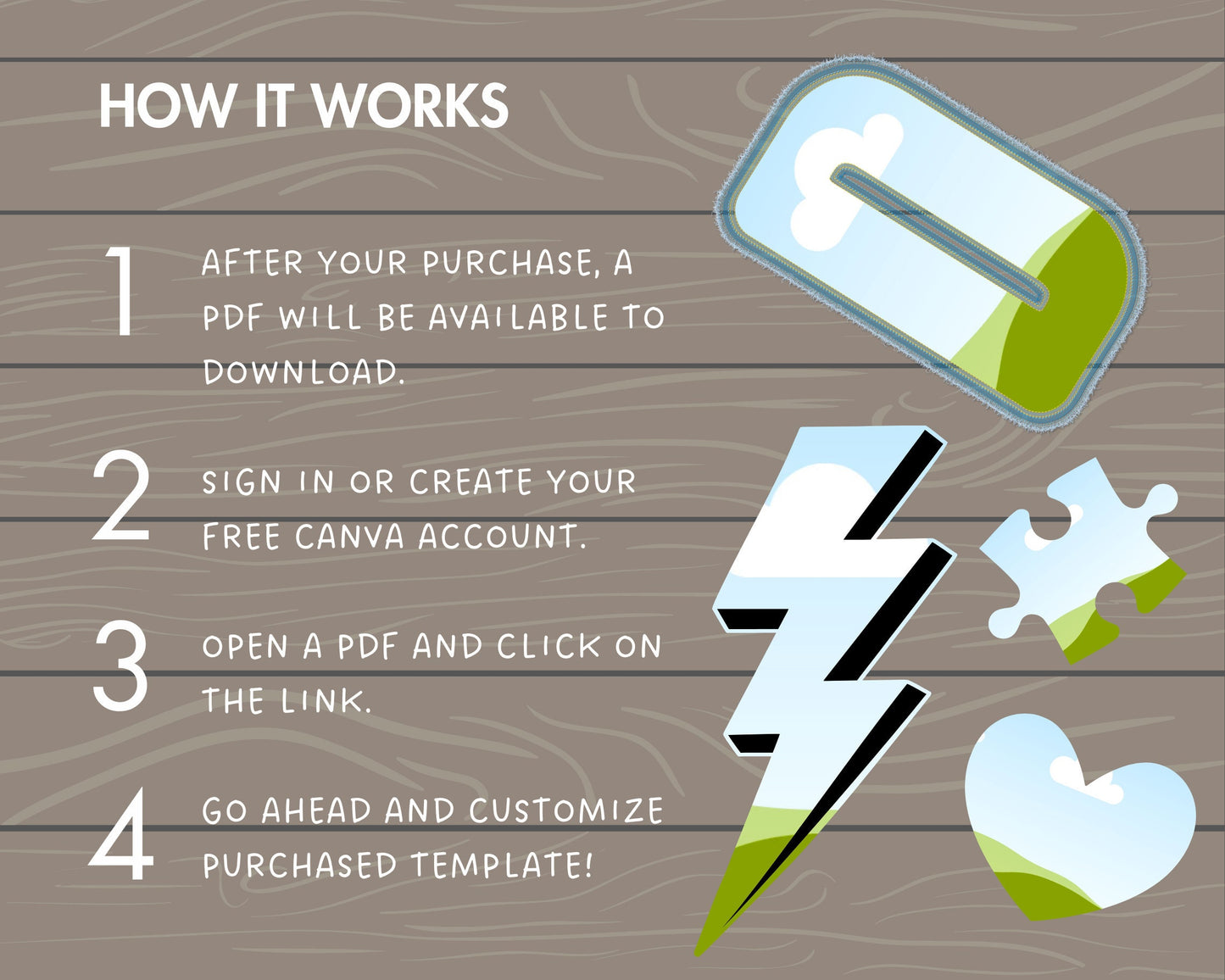 HOW IT WORKS

1 AFTER YOUR PURCHASE, A PDF WILL BE AVAILABLE TO DOWNLOAD.

2 SIGN IN OR CREATE YOUR FREE CANVA ACCOUNT.

3 OPEN A PDF AND CLICK ON THE LINK.

4 GO AHEAD AND CUSTOMIZE PURCHASED TEMPLATE!